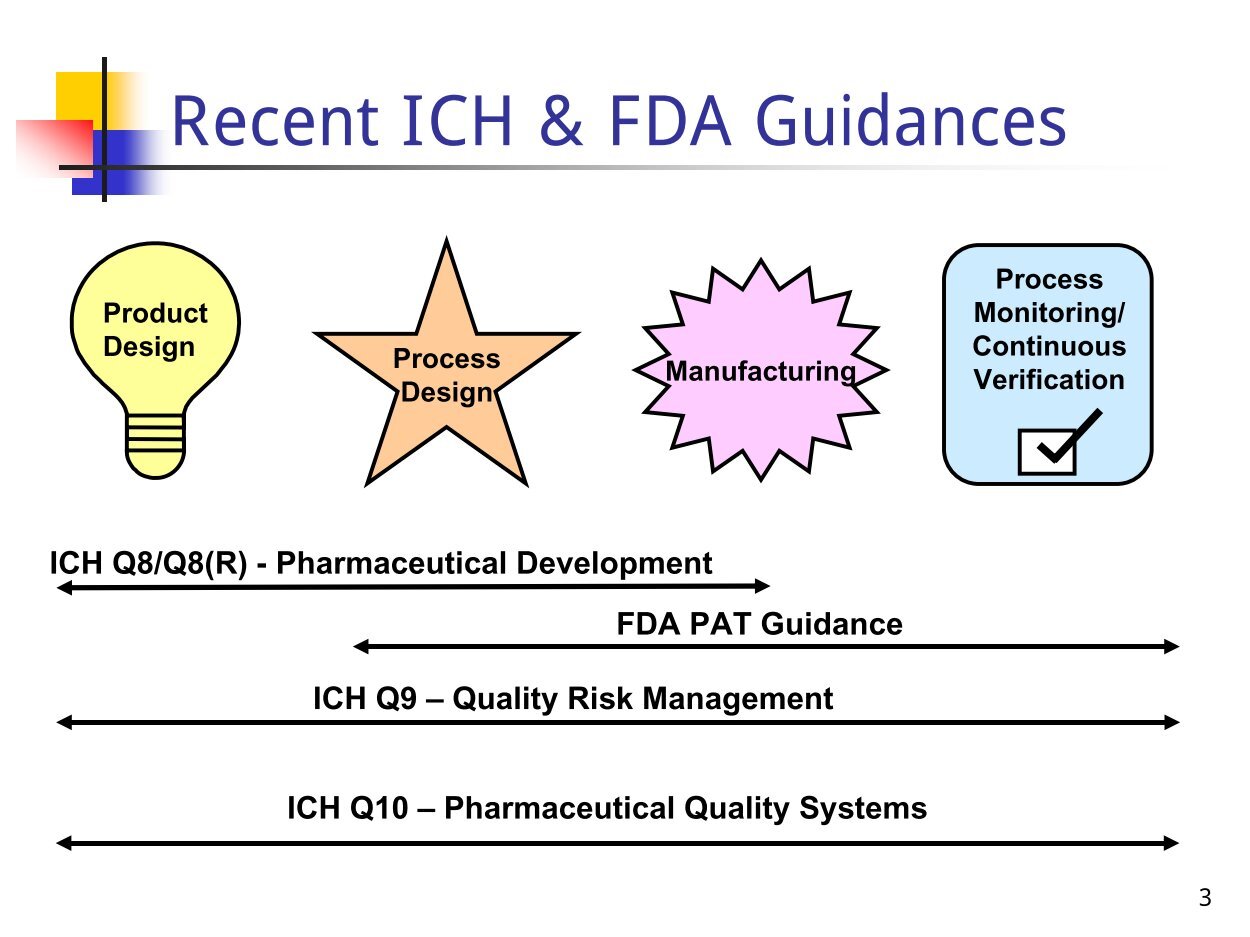 Recent ICH & FDA Guidances

Product Design

Process Design

Manufacturing

Process Monitoring/ Continuous Verification

ICH Q8/Q8(R) - Pharmaceutical Development

FDA PAT Guidance

ICH Q9 – Quality Risk Management

ICH Q10 – Pharmaceutical Quality Systems

3